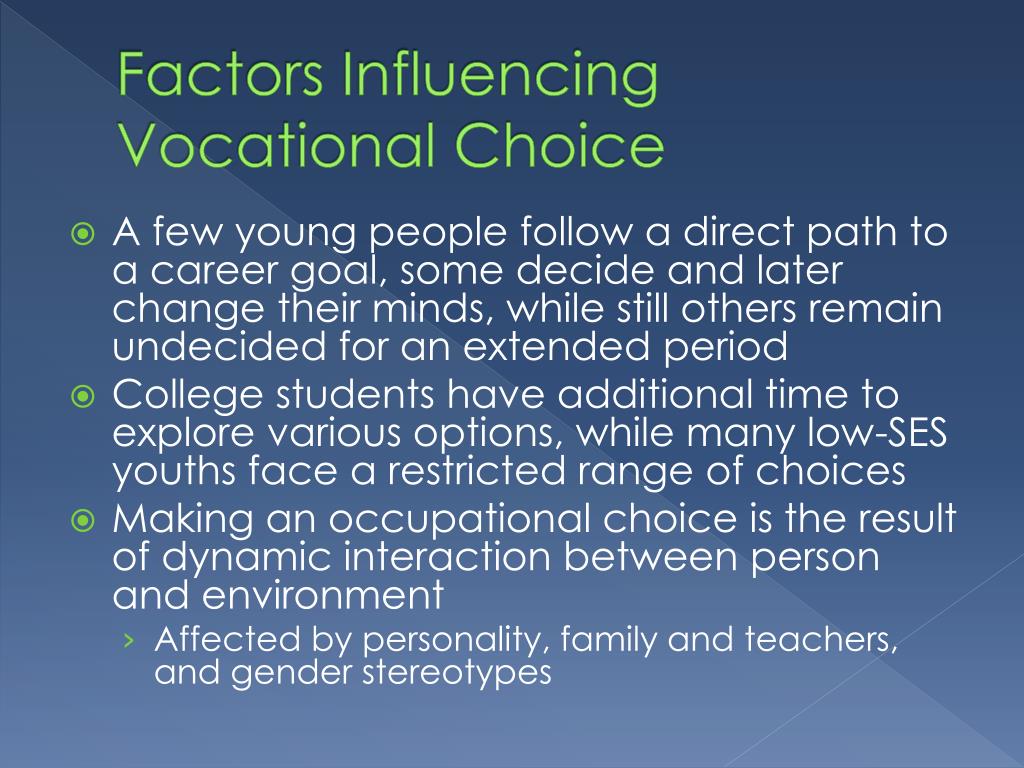 Factors Influencing Vocational Choice

A few young people follow a direct path to a career goal, some decide and later change their minds, while still others remain undecided for an extended period

College students have additional time to explore various options, while many low-SES youths face a restricted range of choices

Making an occupational choice is the result of dynamic interaction between person and environment

› Affected by personality, family and teachers, and gender stereotypes